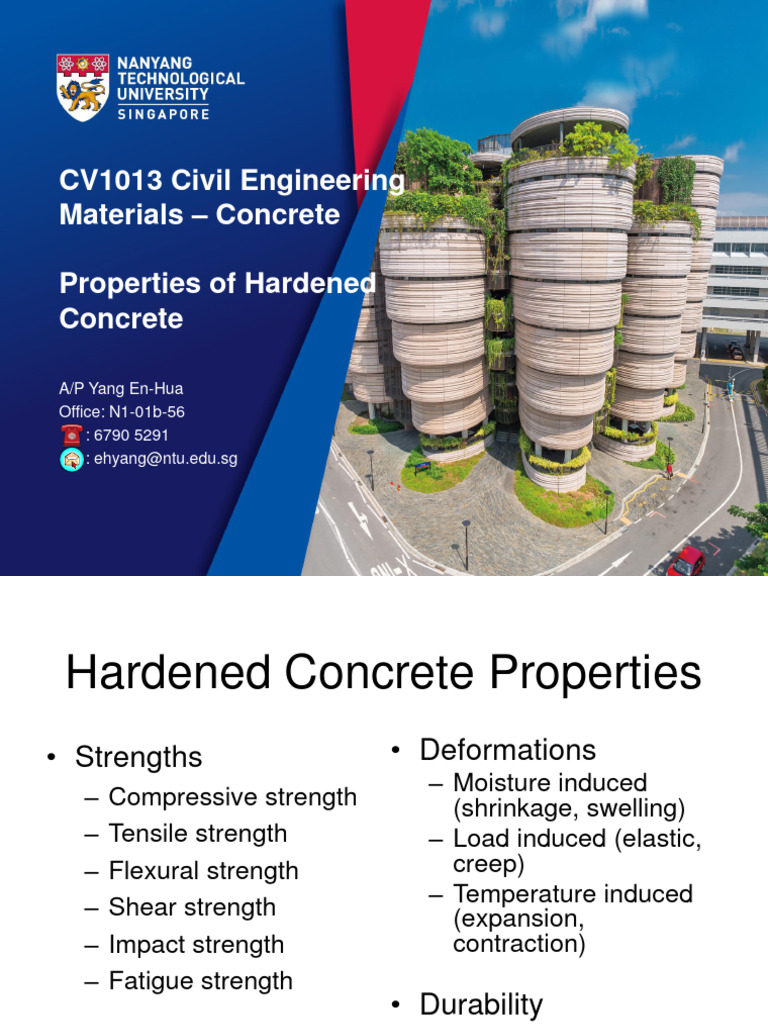 NANYANG TECHNOLOGICAL UNIVERSITY SINGAPORE

CV1013 Civil Engineering Materials – Concrete

Properties of Hardened Concrete

A/P Yang En-Hua
Office: N1-01b-56
: 6790 5291
: ehyang@ntu.edu.sg

Hardened Concrete Properties

• Strengths
– Compressive strength
– Tensile strength
– Flexural strength
– Shear strength
– Impact strength
– Fatigue strength

• Deformations
– Moisture induced (shrinkage, swelling)
– Load induced (elastic, creep)
– Temperature induced (expansion, contraction)

• Durability